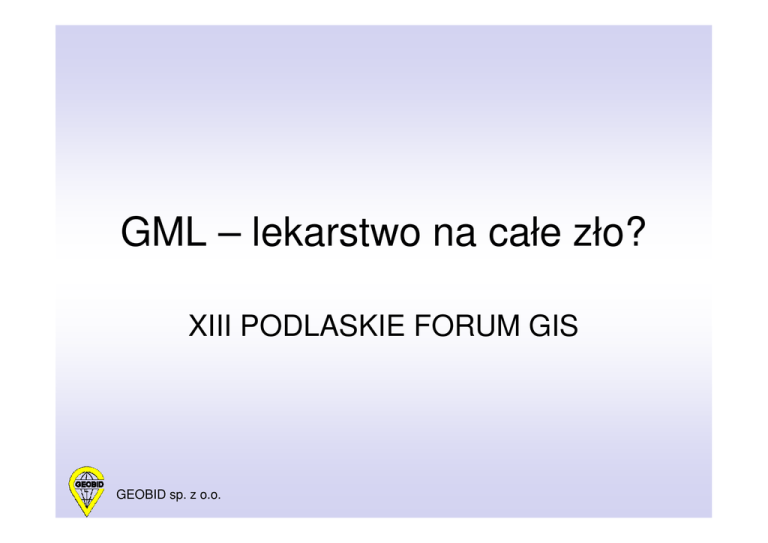 GML – lekarstwo na całe zło?

XIII PODLASKIE FORUM GIS

GEOBID

GEOBID sp. z o.o.